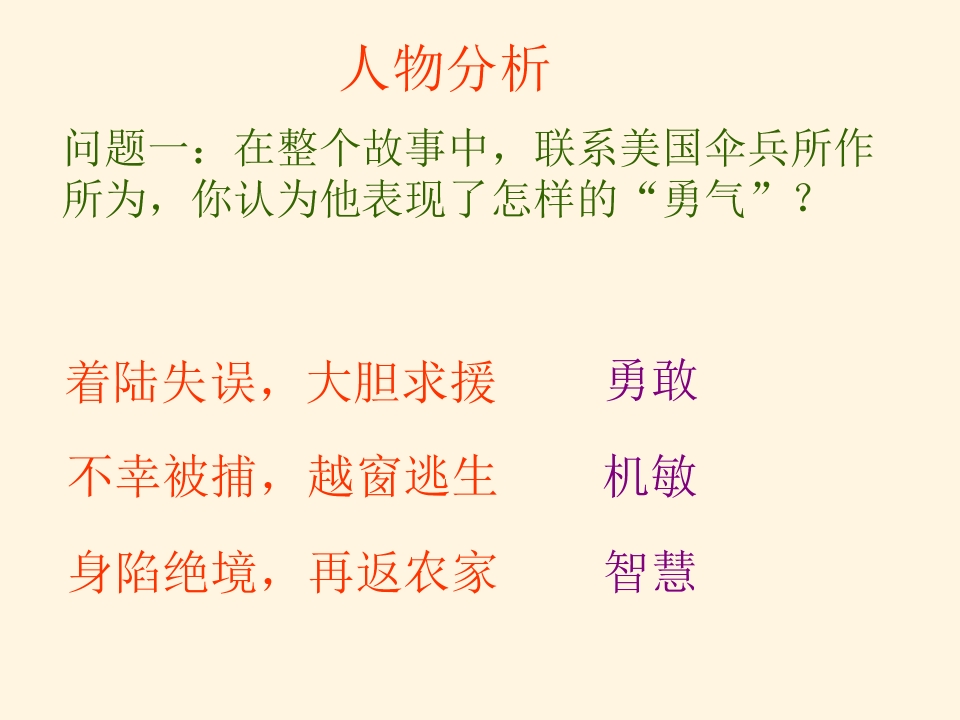 人物分析

问题一：在整个故事中，联系美国伞兵所作所为，你认为他表现了怎样的“勇气”？

着陆失误，大胆求援　　勇敢

不幸被捕，越窗逃生　　机敏

身陷绝境，再返农家　　智慧